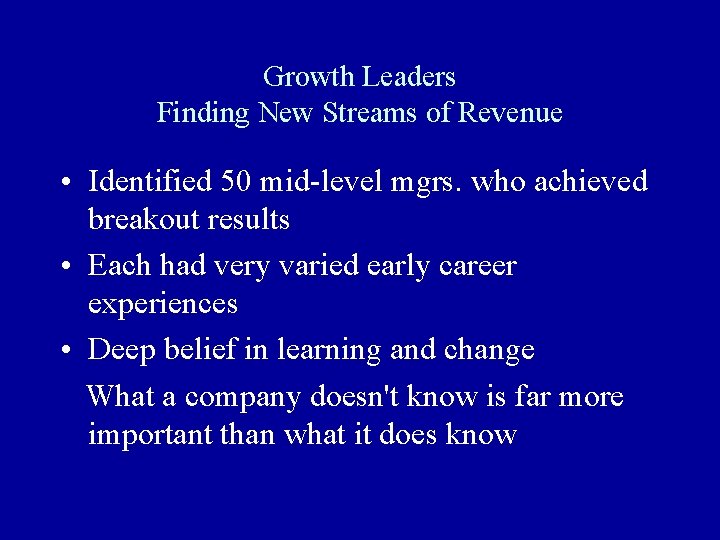 Growth Leaders
Finding New Streams of Revenue

• Identified 50 mid-level mgrs. who achieved breakout results
• Each had very varied early career experiences
• Deep belief in learning and change

What a company doesn't know is far more important than what it does know